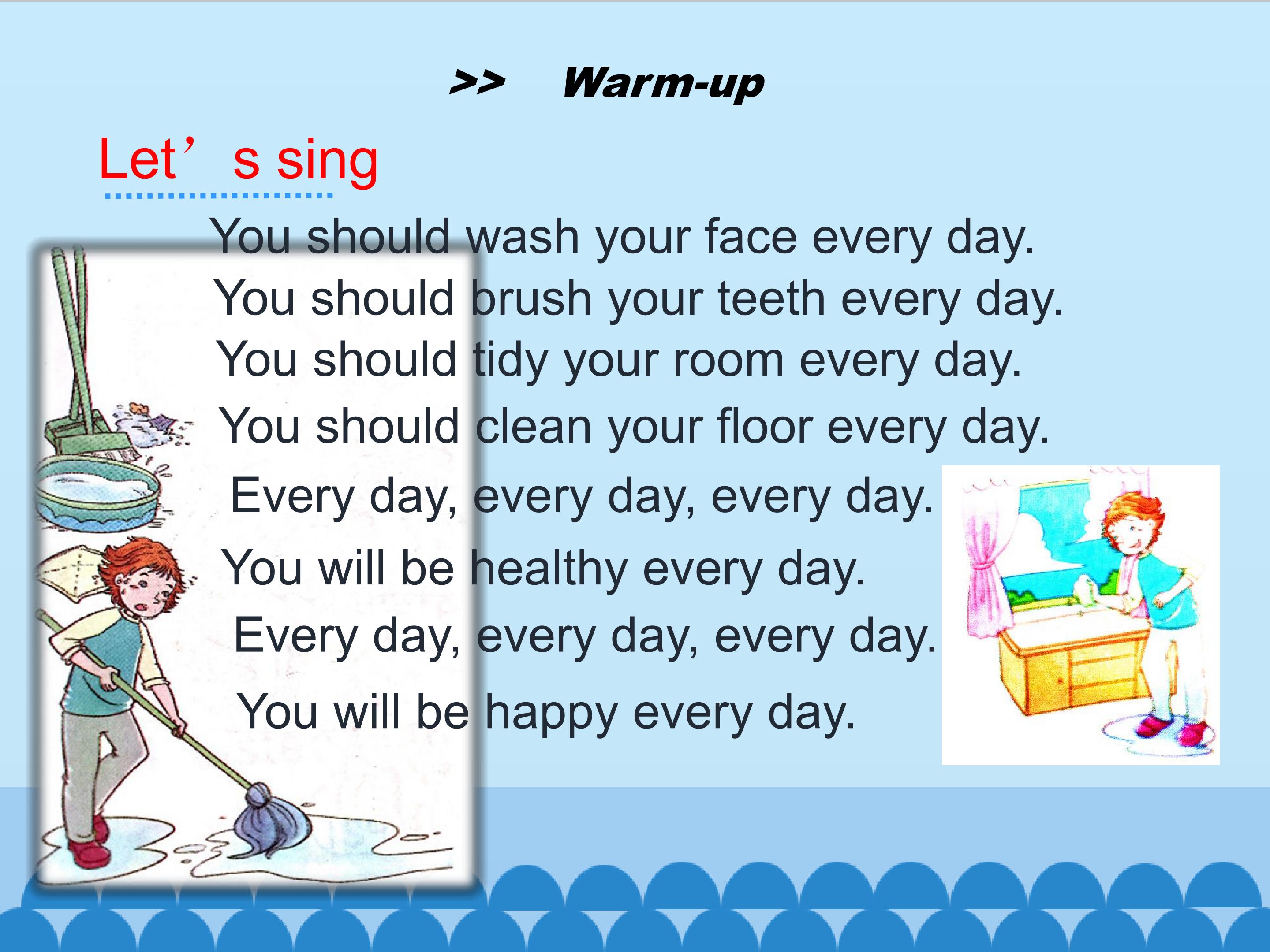 >> Warm-up

Let's sing

You should wash your face every day.
You should brush your teeth every day.
You should tidy your room every day.
You should clean your floor every day.
Every day, every day, every day.
You will be healthy every day.
Every day, every day, every day.
You will be happy every day.